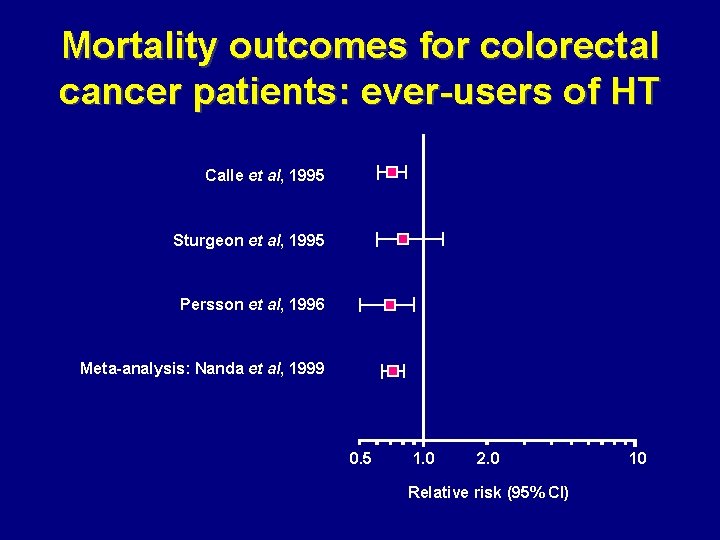 Mortality outcomes for colorectal cancer patients: ever-users of HT

Calle et al, 1995

Sturgeon et al, 1995

Persson et al, 1996

Meta-analysis: Nanda et al, 1999

0.5
1.0
2.0
10

Relative risk (95% CI)